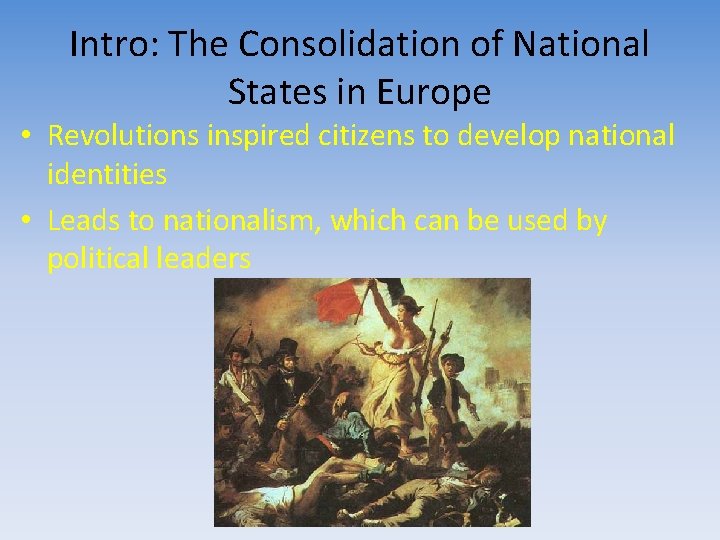 Intro: The Consolidation of National States in Europe

• Revolutions inspired citizens to develop national identities

• Leads to nationalism, which can be used by political leaders